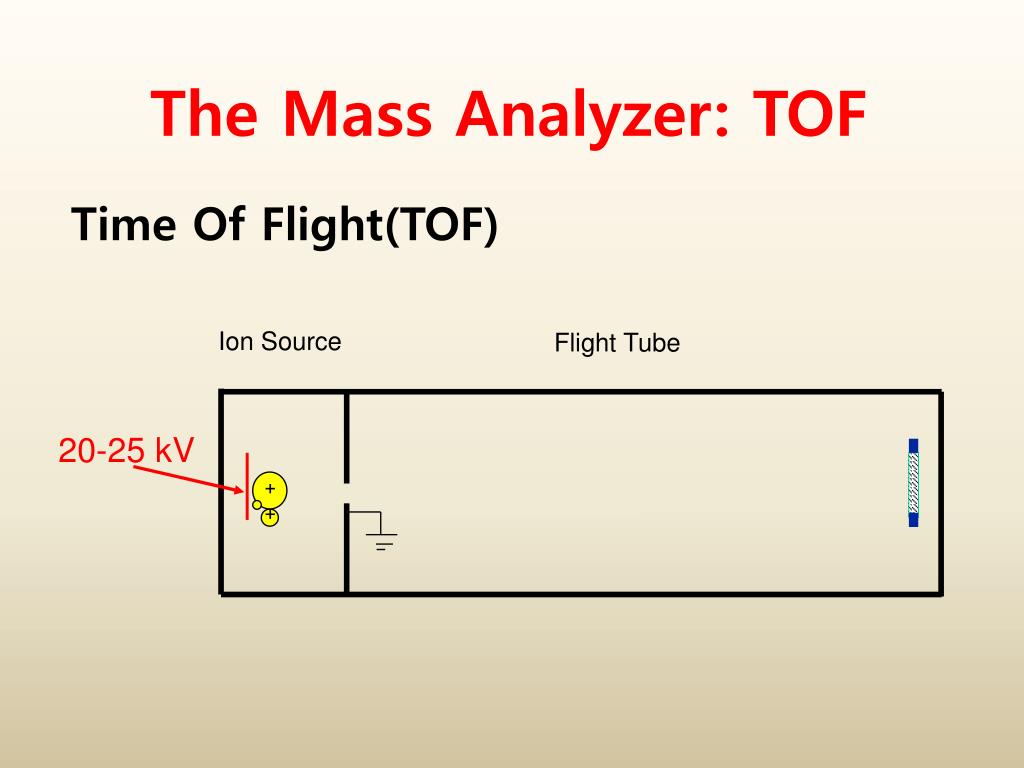 The Mass Analyzer: TOF

Time Of Flight(TOF)

Ion Source

Flight Tube

20-25 kV

+

+